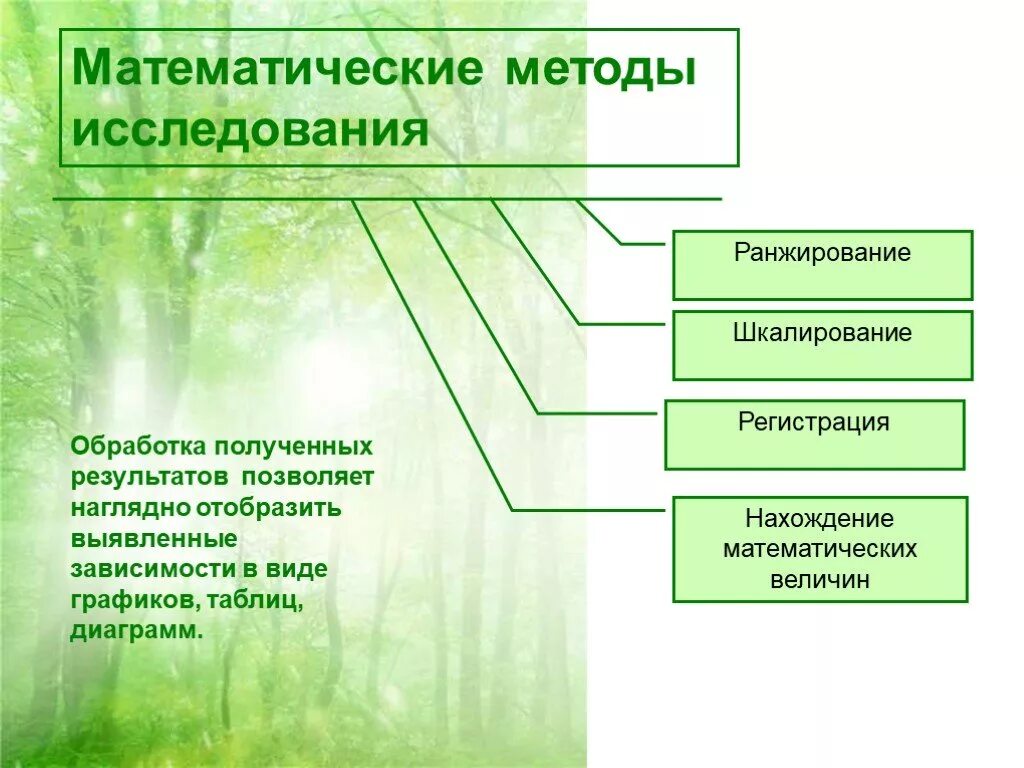 Математические методы исследования

Ранжирование

Шкалирование

Регистрация

Нахождение математических величин

Обработка полученных результатов позволяет наглядно отобразить выявленные зависимости в виде графиков, таблиц, диаграмм.